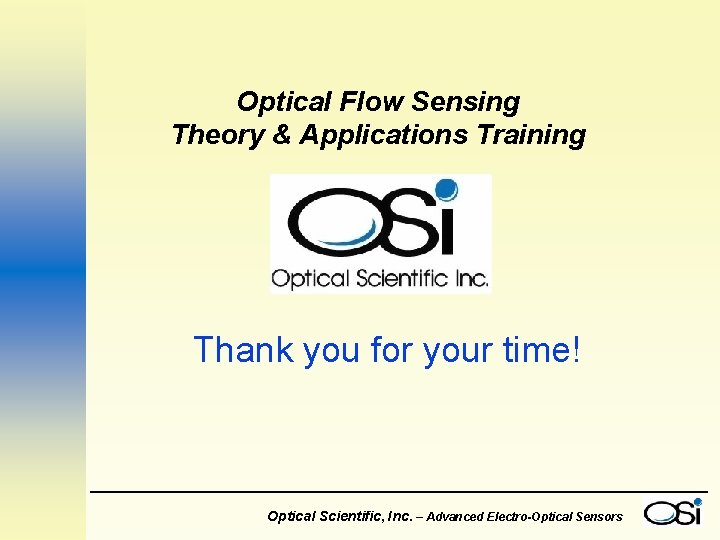 Optical Flow Sensing
Theory & Applications Training

OSi
Optical Scientific Inc.

Thank you for your time!

Optical Scientific, Inc. – Advanced Electro-Optical Sensors

OSi